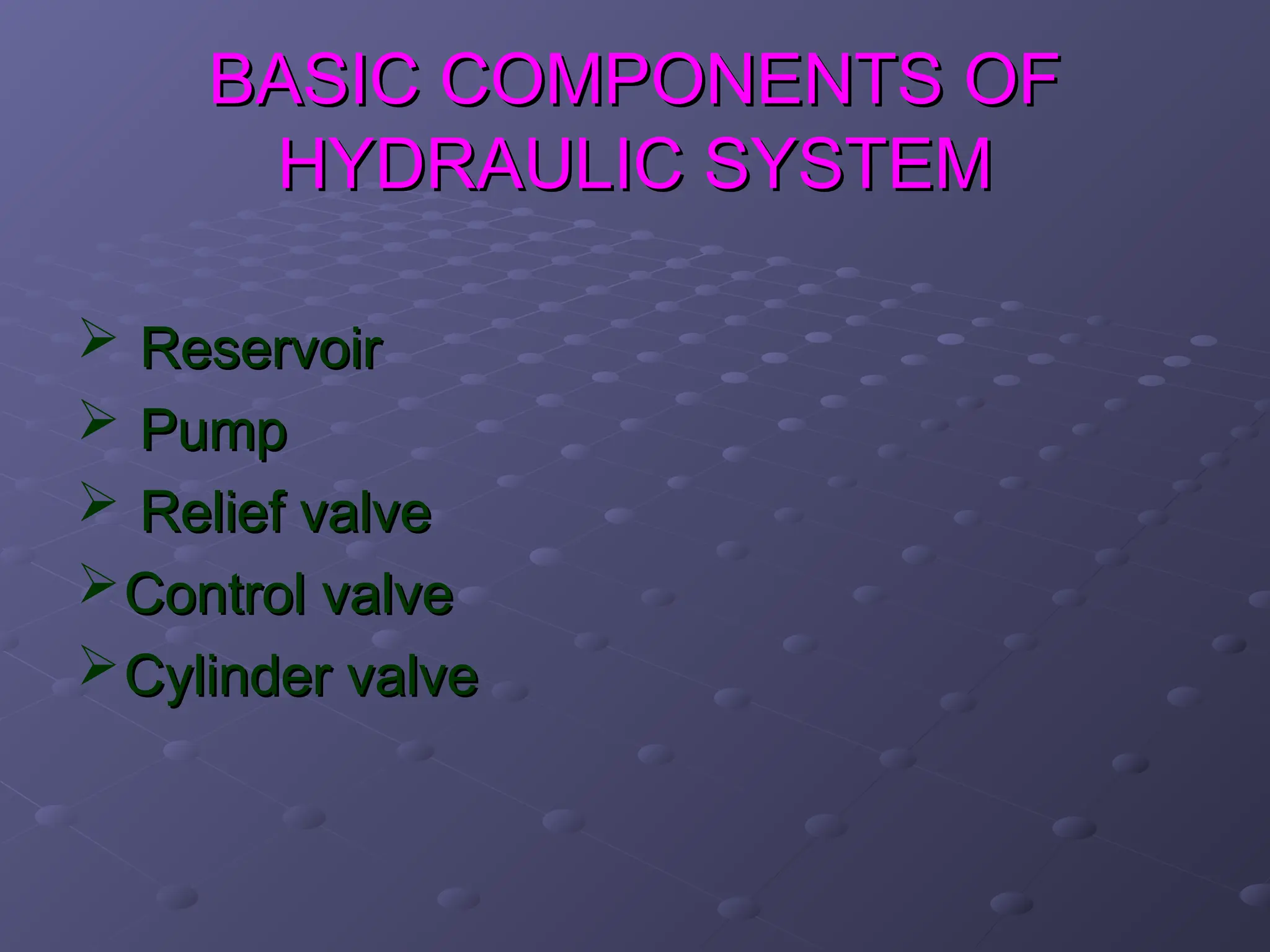 BASIC COMPONENTS OF HYDRAULIC SYSTEM

➢ Reservoir
➢ Pump
➢ Relief valve
➢ Control valve
➢ Cylinder valve